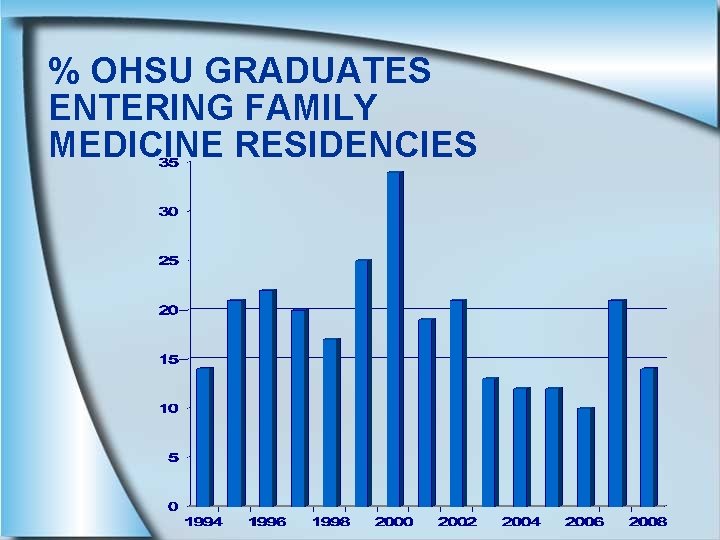 % OHSU GRADUATES ENTERING FAMILY MEDICINE RESIDENCIES

35
30
25
20
15
10
5
0

1994 1996 1998 2000 2002 2004 2006 2008